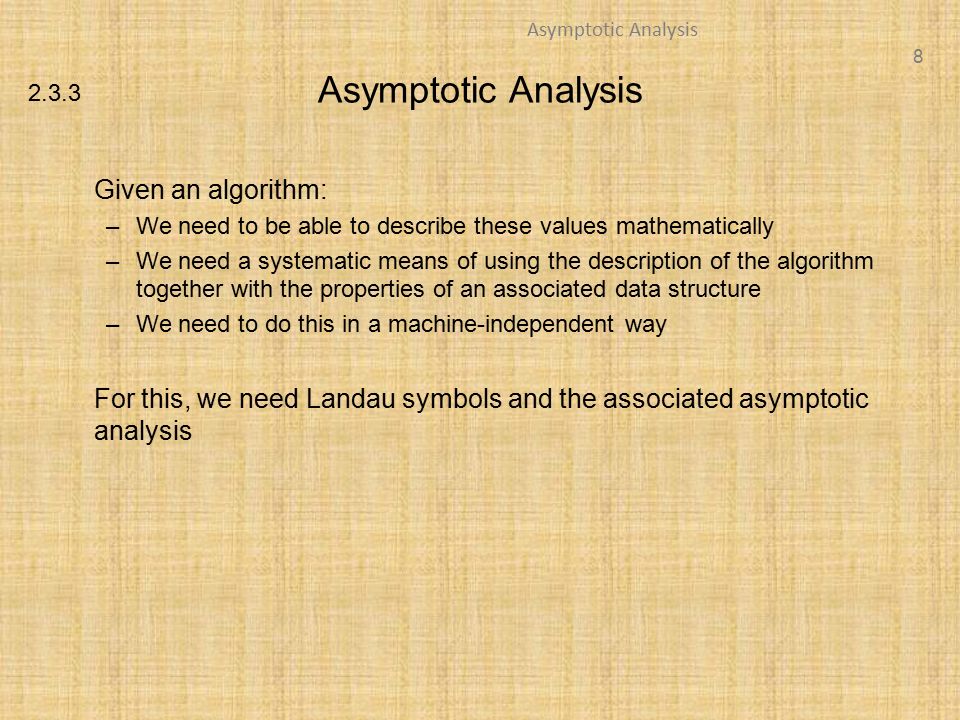 Asymptotic Analysis

8

2.3.3

Asymptotic Analysis

Given an algorithm:

– We need to be able to describe these values mathematically

– We need a systematic means of using the description of the algorithm together with the properties of an associated data structure

– We need to do this in a machine-independent way

For this, we need Landau symbols and the associated asymptotic analysis